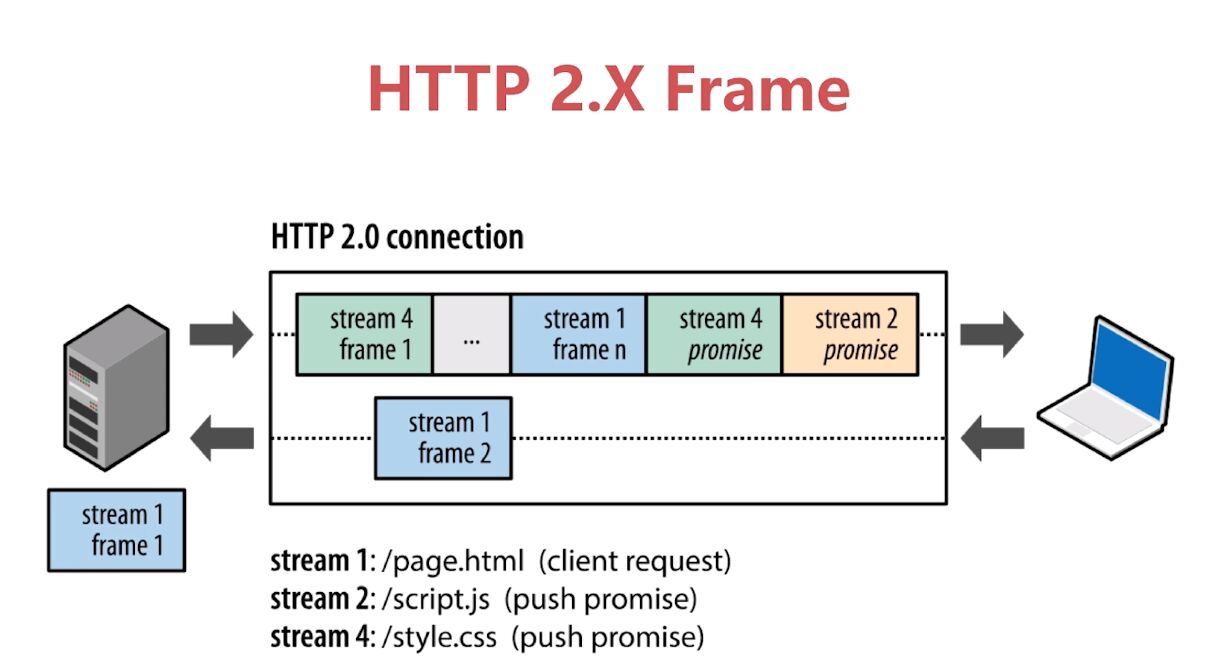 HTTP 2.X Frame

HTTP 2.0 connection

stream 4
frame 1

...

stream 1
frame n

stream 4
promise

stream 2
promise

stream 1
frame 2

stream 1
frame 1

stream 1: /page.html (client request)
stream 2: /script.js (push promise)
stream 4: /style.css (push promise)